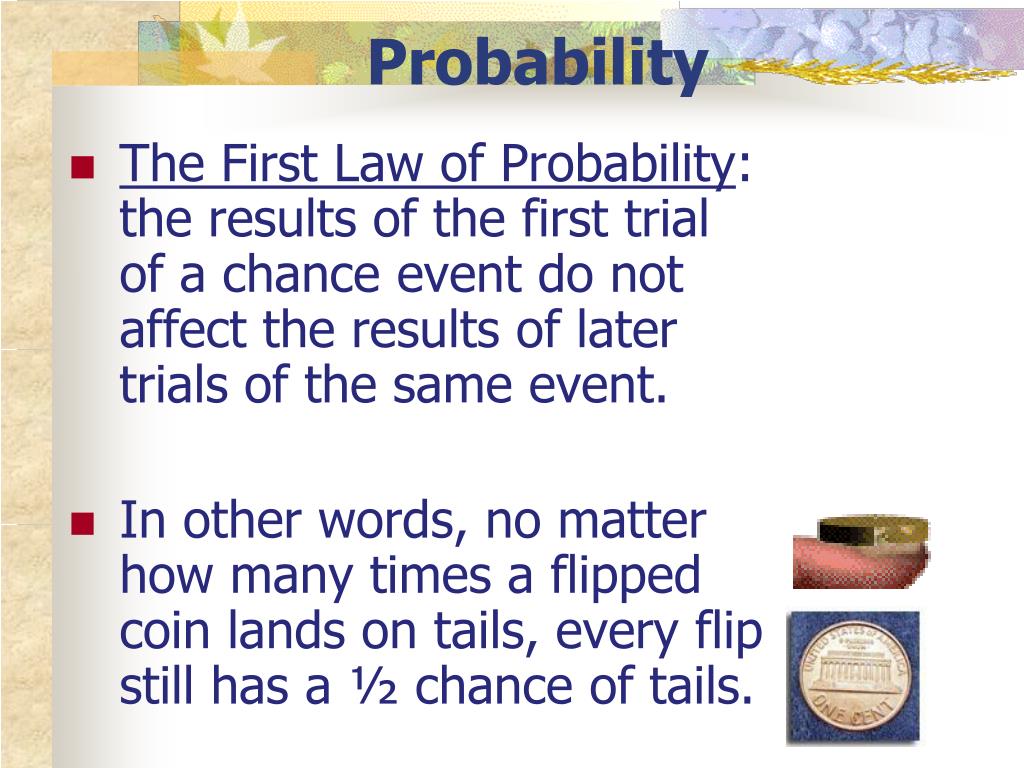 Probability

The First Law of Probability: the results of the first trial of a chance event do not affect the results of later trials of the same event.

In other words, no matter how many times a flipped coin lands on tails, every flip still has a ½ chance of tails.

UNITED STATES OF AMERICA
ONE CENT